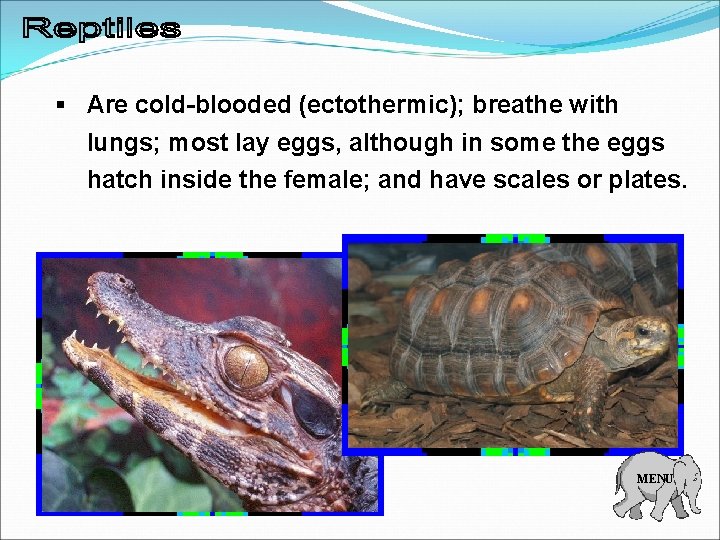 Reptiles

▪ Are cold-blooded (ectothermic); breathe with lungs; most lay eggs, although in some the eggs hatch inside the female; and have scales or plates.

MENU